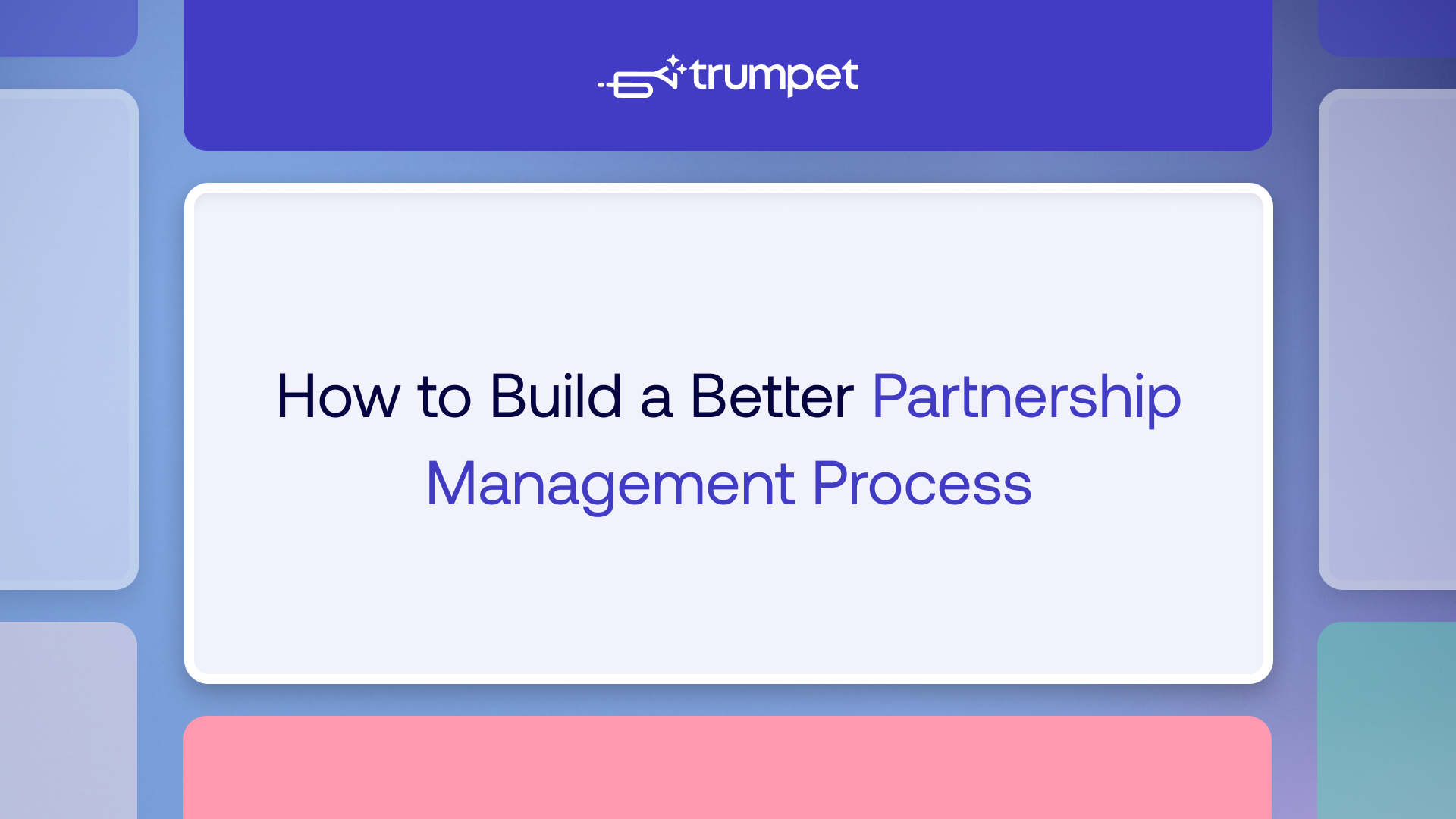 trumpet

How to Build a Better Partnership Management Process